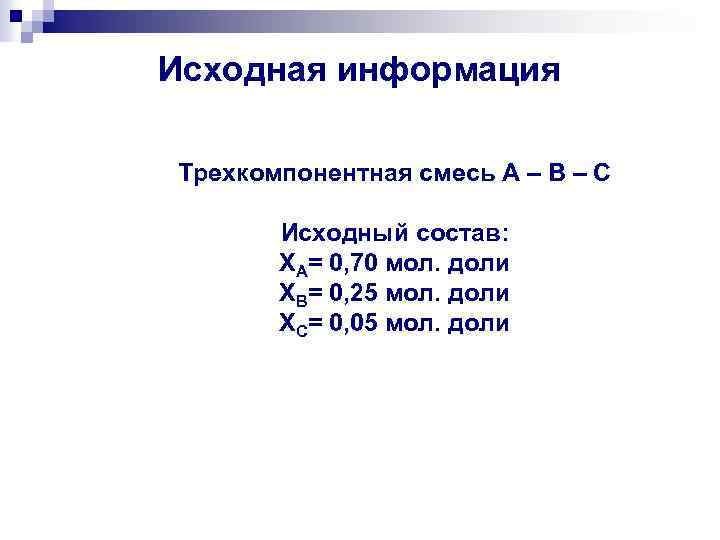 Исходная информация

Трехкомпонентная смесь А – В – С

Исходный состав:
$X_A$= 0,70 мол. доли
$X_B$= 0,25 мол. доли
$X_C$= 0,05 мол. доли